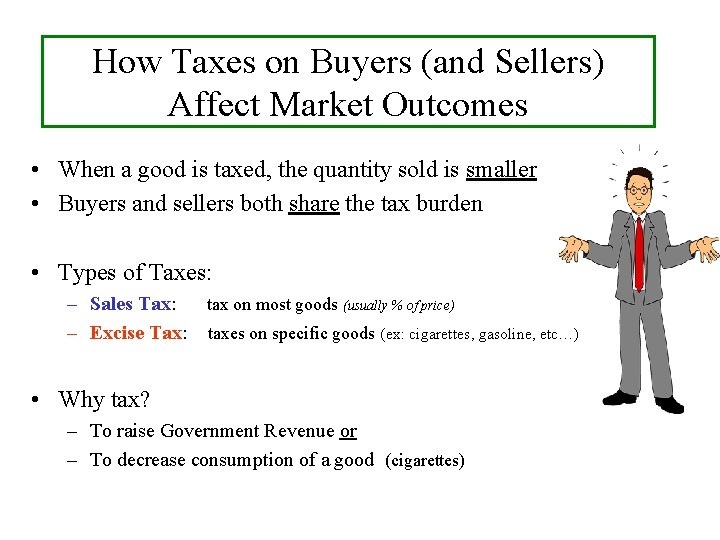 How Taxes on Buyers (and Sellers) Affect Market Outcomes

• When a good is taxed, the quantity sold is smaller
• Buyers and sellers both share the tax burden

• Types of Taxes:
– Sales Tax: tax on most goods (usually % of price)
– Excise Tax: taxes on specific goods (ex: cigarettes, gasoline, etc…)

• Why tax?
– To raise Government Revenue or
– To decrease consumption of a good (cigarettes)